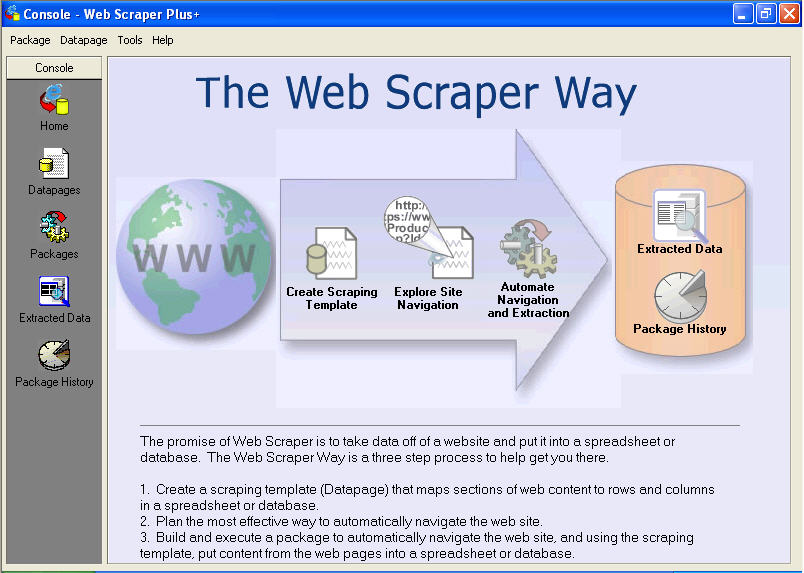 Console - Web Scraper Plus+

Package Datapage Tools Help

Console

Home

Datapages

Packages

Extracted Data

Package History

The Web Scraper Way

WWW

Create Scraping Template

http:/ ps://ww Produc p?Id

Explore Site Navigation

Automate Navigation and Extraction

Extracted Data

Package History

The promise of Web Scraper is to take data off of a website and put it into a spreadsheet or database. The Web Scraper Way is a three step process to help get you there.

1. Create a scraping template (Datapage) that maps sections of web content to rows and columns in a spreadsheet or database.
2. Plan the most effective way to automatically navigate the web site.
3. Build and execute a package to automatically navigate the web site, and using the scraping template, put content from the web pages into a spreadsheet or database.